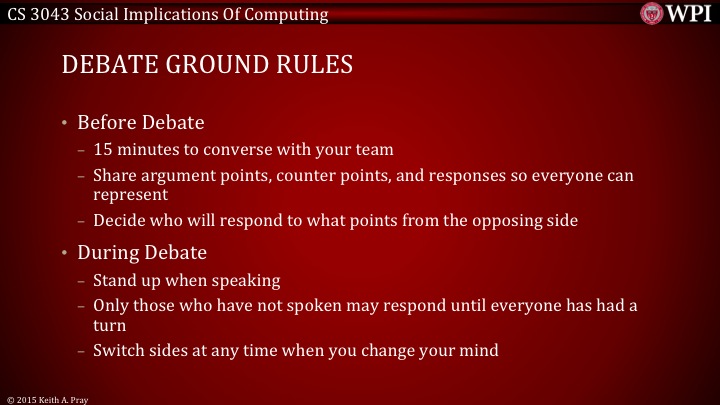 CS 3043 Social Implications Of Computing

WPI

DEBATE GROUND RULES

• Before Debate
– 15 minutes to converse with your team
– Share argument points, counter points, and responses so everyone can represent
– Decide who will respond to what points from the opposing side

• During Debate
– Stand up when speaking
– Only those who have not spoken may respond until everyone has had a turn
– Switch sides at any time when you change your mind

© 2015 Keith A. Pray